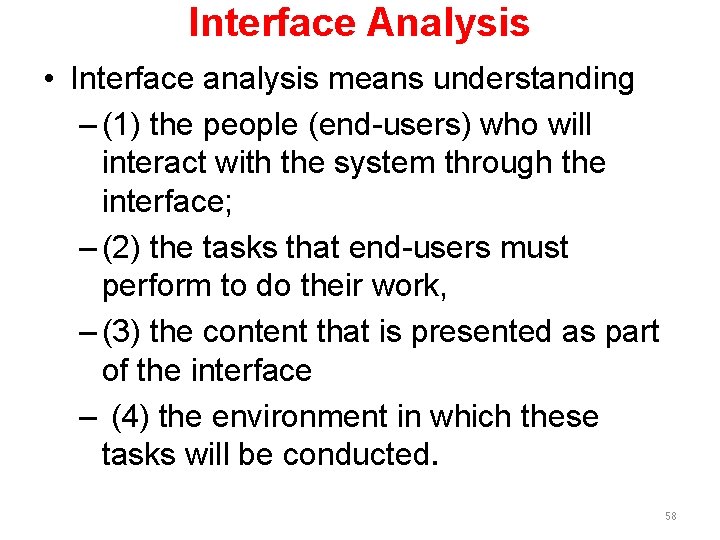 Interface Analysis

• Interface analysis means understanding

– (1) the people (end-users) who will interact with the system through the interface;

– (2) the tasks that end-users must perform to do their work,

– (3) the content that is presented as part of the interface

– (4) the environment in which these tasks will be conducted.

58